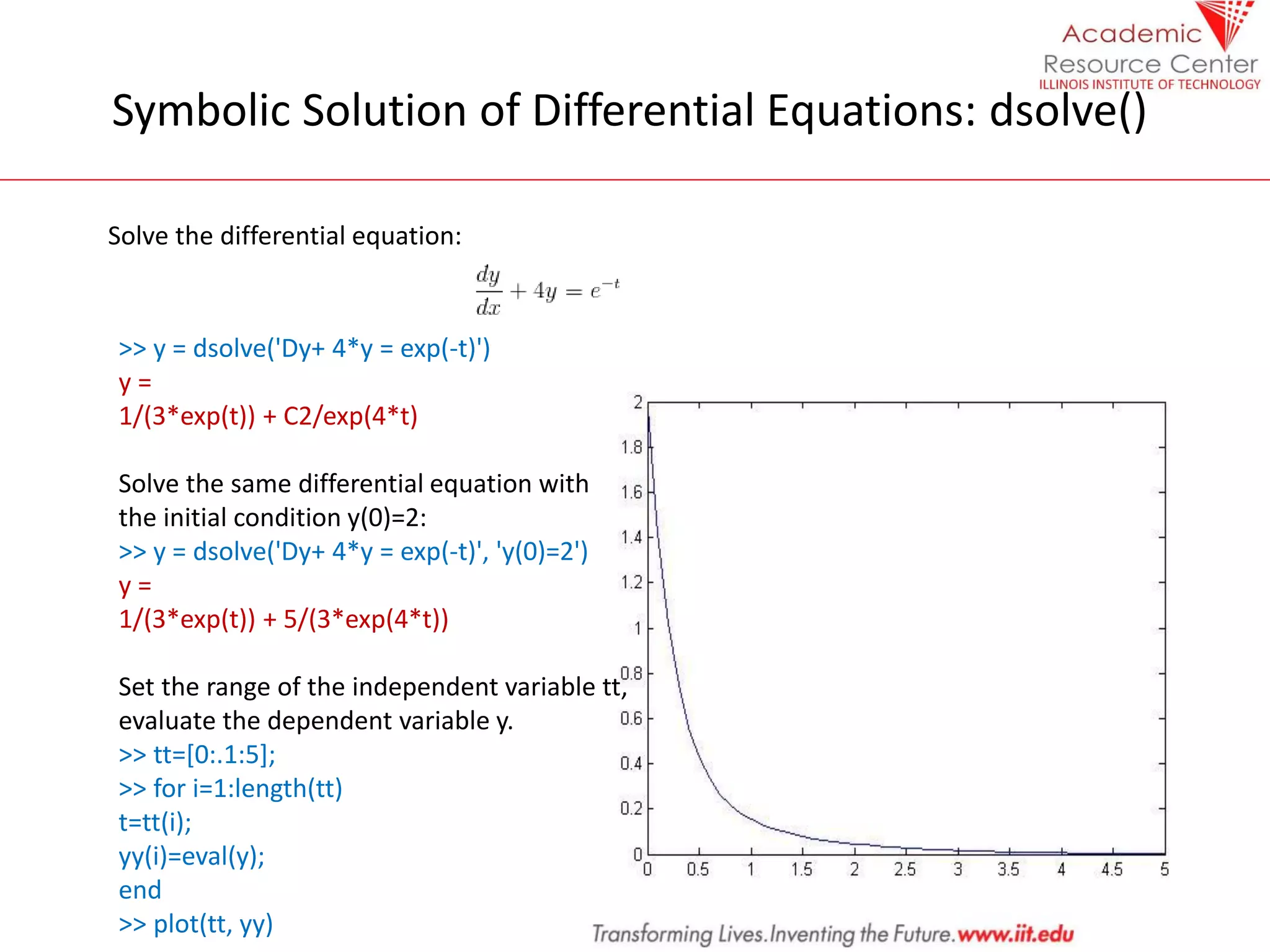 Academic Resource Center
ILLINOIS INSTITUTE OF TECHNOLOGY

Symbolic Solution of Differential Equations: dsolve()

Solve the differential equation:

$\frac{dy}{dx} + 4y = e^{-t}$

>> y = dsolve('Dy+ 4*y = exp(-t)')
y =
1/(3*exp(t)) + C2/exp(4*t)

Solve the same differential equation with the initial condition y(0)=2:
>> y = dsolve('Dy+ 4*y = exp(-t)', 'y(0)=2')
y =
1/(3*exp(t)) + 5/(3*exp(4*t))

Set the range of the independent variable tt, evaluate the dependent variable y.
>> tt=[0:.1:5];
>> for i=1:length(tt)
t=tt(i);
yy(i)=eval(y);
end
>> plot(tt, yy)

2
1.8
1.6
1.4
1.2
1
0.8
0.6
0.4
0.2
0
0 0.5 1 1.5 2 2.5 3 3.5 4 4.5 5

Transforming Lives.Inventing the Future.www.iit.edu